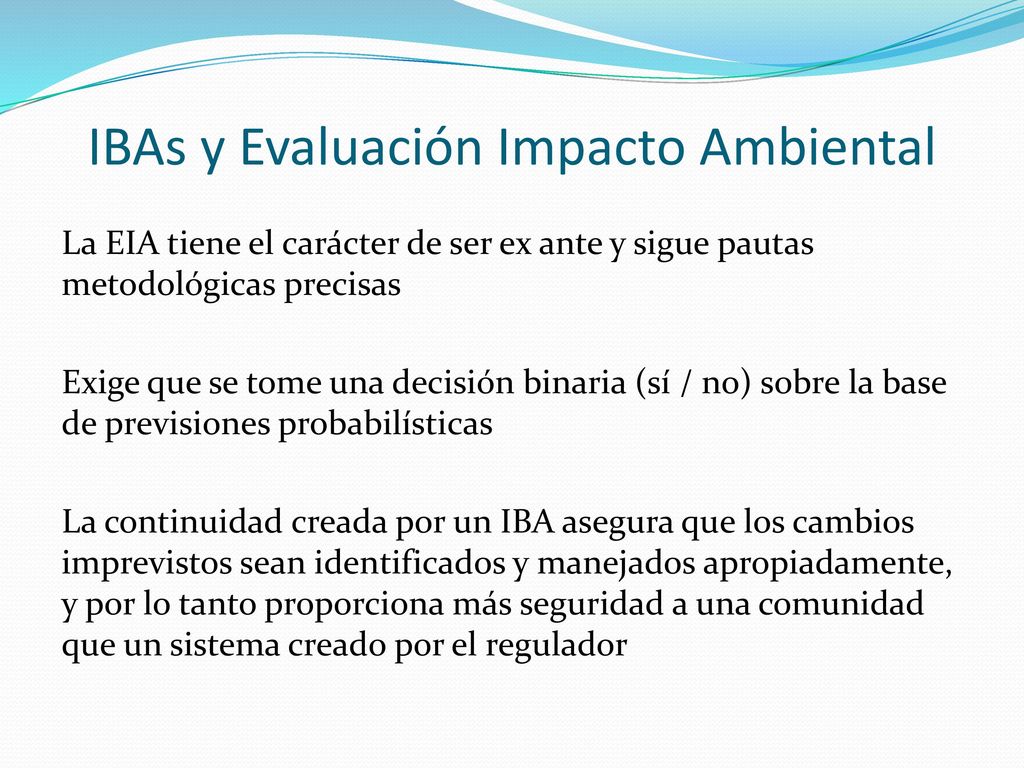 IBAs y Evaluación Impacto Ambiental

La EIA tiene el carácter de ser ex ante y sigue pautas metodológicas precisas

Exige que se tome una decisión binaria (sí / no) sobre la base de previsiones probabilísticas

La continuidad creada por un IBA asegura que los cambios imprevistos sean identificados y manejados apropiadamente, y por lo tanto proporciona más seguridad a una comunidad que un sistema creado por el regulador